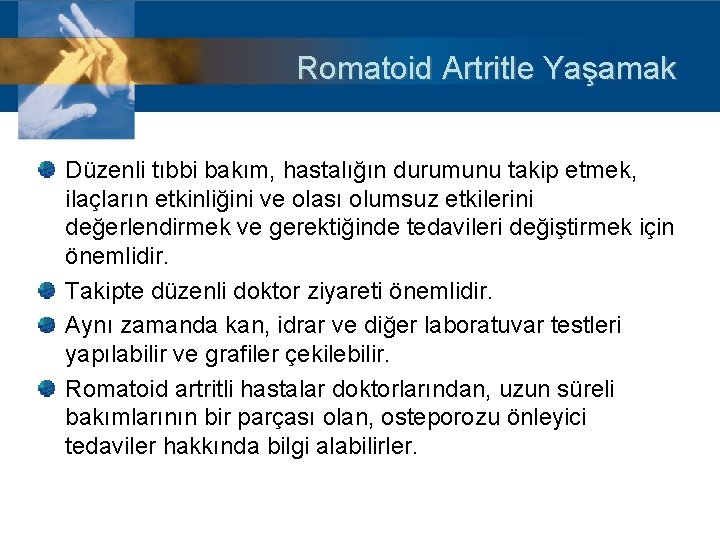 Romatoid Artritle Yaşamak

Düzenli tıbbi bakım, hastalığın durumunu takip etmek, ilaçların etkinliğini ve olası olumsuz etkilerini değerlendirmek ve gerektiğinde tedavileri değiştirmek için önemlidir.

Takipte düzenli doktor ziyareti önemlidir.

Aynı zamanda kan, idrar ve diğer laboratuvar testleri yapılabilir ve grafiler çekilebilir.

Romatoid artritli hastalar doktorlarından, uzun süreli bakımlarının bir parçası olan, osteporozu önleyici tedaviler hakkında bilgi alabilirler.